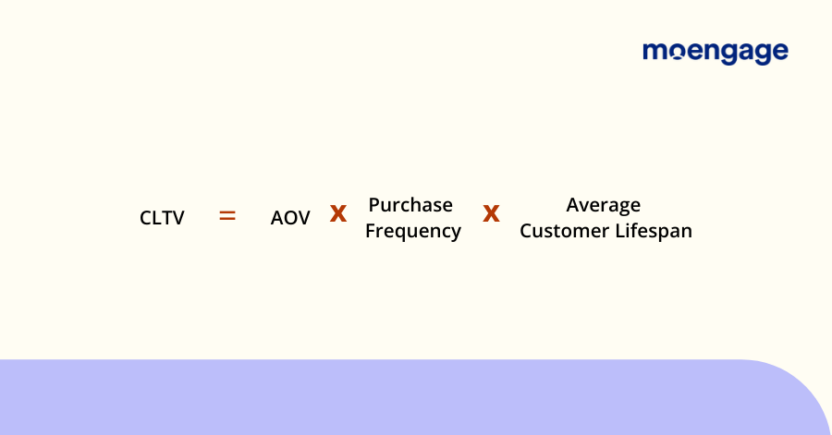 moengage

CLTV = AOV x Purchase Frequency x Average Customer Lifespan